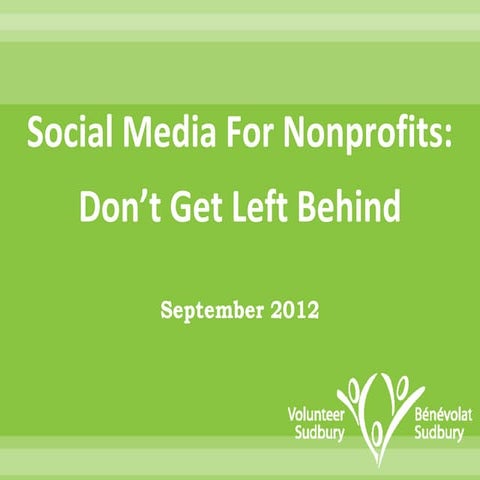 Social Media For Nonprofits:
Don’t Get Left Behind

September 2012

Volunteer Sudbury
Bénévolat Sudbury